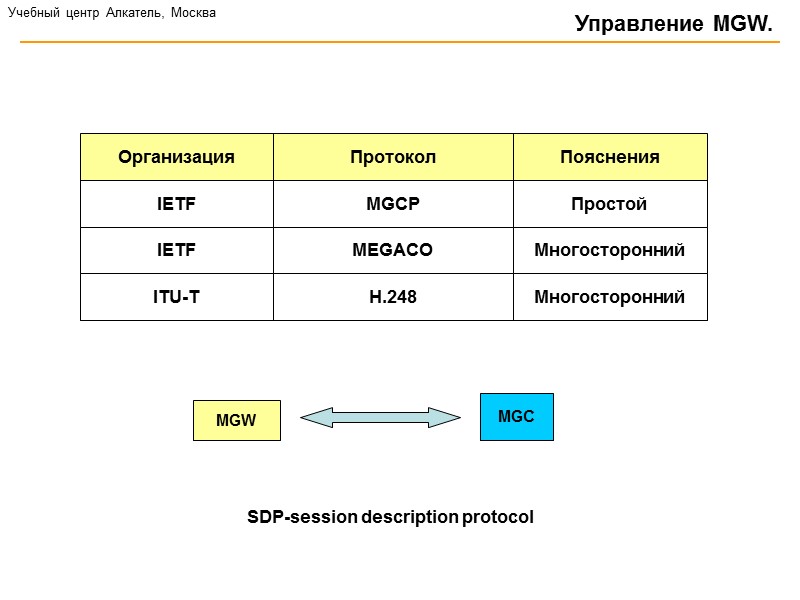 Учебный центр Алкатель, Москва

Управление MGW.

| Организация | Протокол | Пояснения |
|---|---|---|
| IETF | MGCP | Простой |
| IETF | MEGACO | Многосторонний |
| ITU-T | H.248 | Многосторонний |

MGW

MGC

SDP-session description protocol